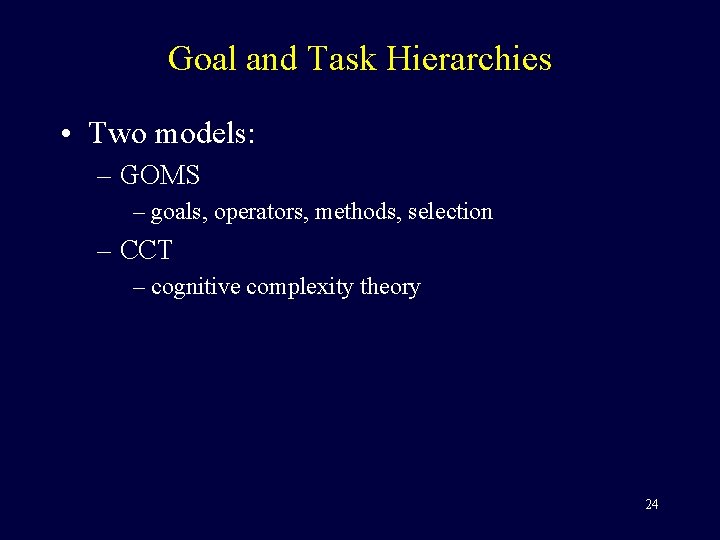 Goal and Task Hierarchies

• Two models:
– GOMS
– goals, operators, methods, selection
– CCT
– cognitive complexity theory

24